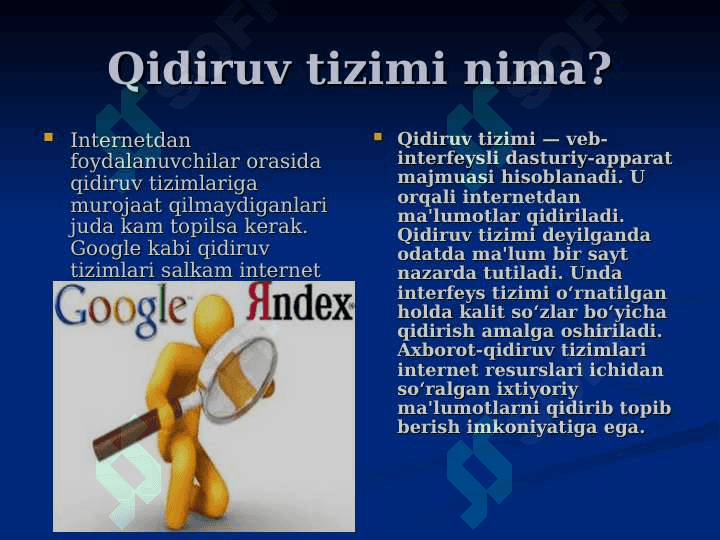 Qidiruv tizimi nima?

Internetdan foydalanuvchilar orasida qidiruv tizimlariga murojaat qilmaydiganlari juda kam topilsa kerak. Google kabi qidiruv tizimlari salkam internet

Google Яndex

Qidiruv tizimi — veb-interfeysli dasturiy-apparat majmuasi hisoblanadi. U orqali internetdan ma'lumotlar qidiriladi. Qidiruv tizimi deyilganda odatda ma'lum bir sayt nazarda tutiladi. Unda interfeys tizimi oʻrnatilgan holda kalit soʻzlar boʻyicha qidirish amalga oshiriladi. Axborot-qidiruv tizimlari internet resurslari ichidan soʻralgan ixtiyoriy ma'lumotlarni qidirib topib berish imkoniyatiga ega.